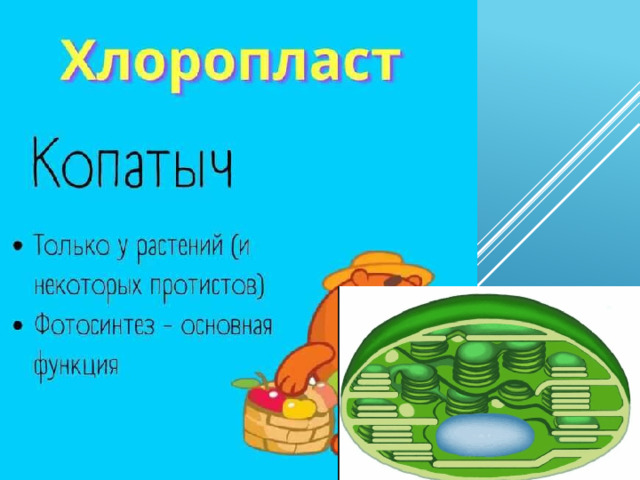 Хлоропласт

Копатыч

• Только у растений (и некоторых протистов)
• Фотосинтез - основная функция